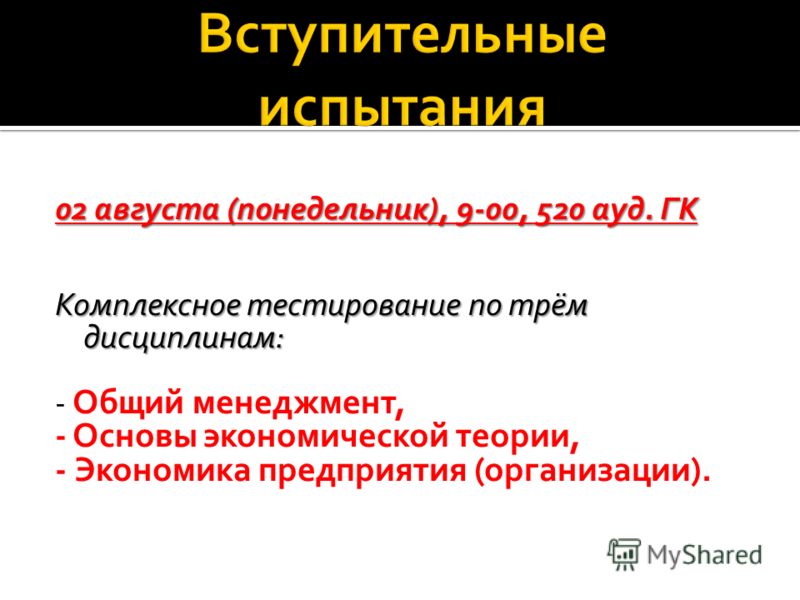 Вступительные испытания

02 августа (понедельник), 9-00, 520 ауд. ГК

Комплексное тестирование по трём дисциплинам:

- Общий менеджмент,
- Основы экономической теории,
- Экономика предприятия (организации).

MyShared